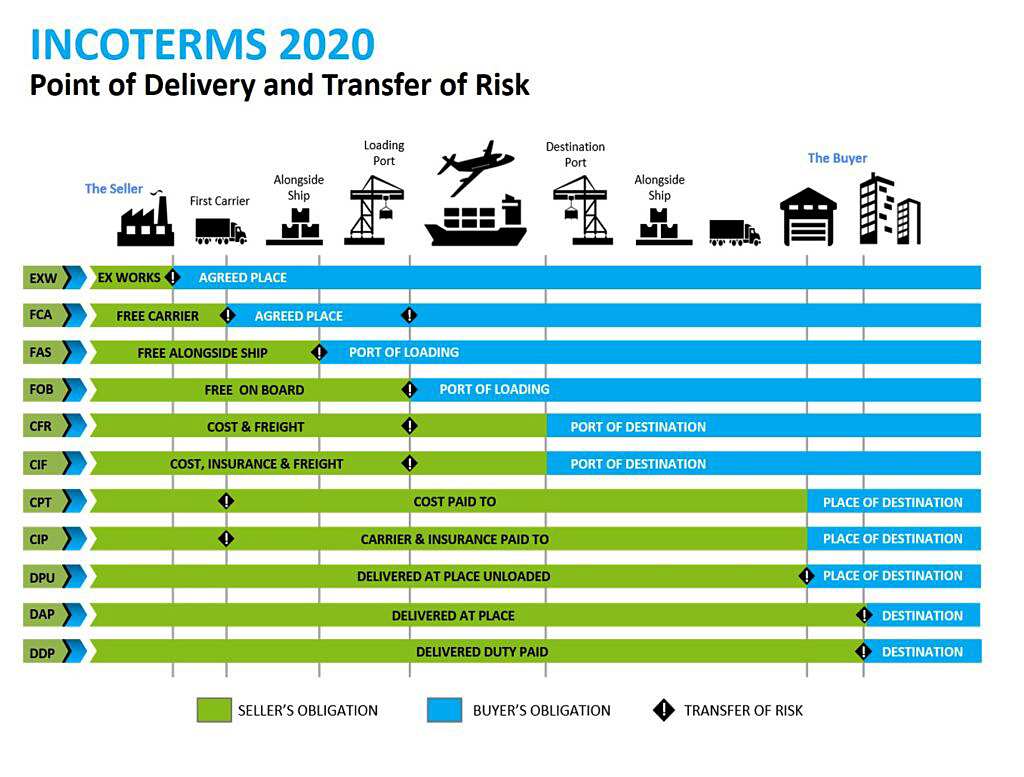 INCOTERMS 2020
Point of Delivery and Transfer of Risk

The Seller
First Carrier
Alongside Ship
Loading Port
Destination Port
Alongside Ship
The Buyer

EXW EX WORKS AGREED PLACE
FCA FREE CARRIER AGREED PLACE
FAS FREE ALONGSIDE SHIP PORT OF LOADING
FOB FREE ON BOARD PORT OF LOADING
CFR COST & FREIGHT PORT OF DESTINATION
CIF COST, INSURANCE & FREIGHT PORT OF DESTINATION
CPT COST PAID TO PLACE OF DESTINATION
CIP CARRIER & INSURANCE PAID TO PLACE OF DESTINATION
DPU DELIVERED AT PLACE UNLOADED PLACE OF DESTINATION
DAP DELIVERED AT PLACE DESTINATION
DDP DELIVERED DUTY PAID DESTINATION

SELLER'S OBLIGATION
BUYER'S OBLIGATION
TRANSFER OF RISK